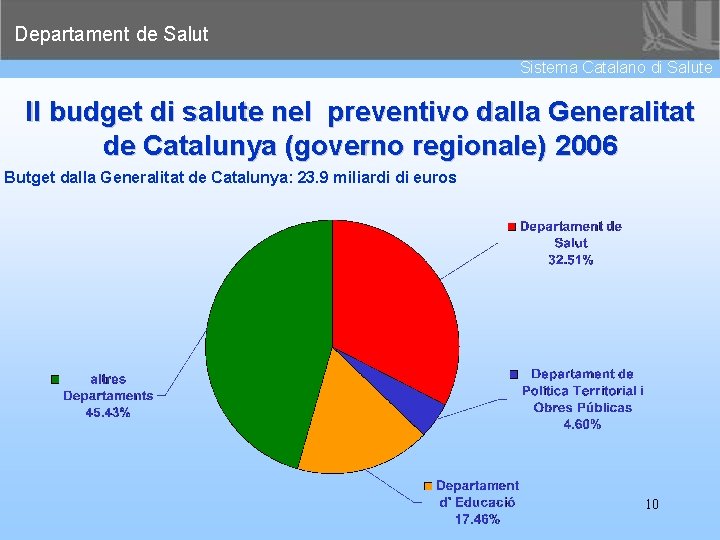 Departament de Salut

Sistema Catalano di Salute

Il budget di salute nel preventivo dalla Generalitat de Catalunya (governo regionale) 2006

Butget dalla Generalitat de Catalunya: 23.9 miliardi di euros

Departament de Salut 32.51%

Departament de Política Territorial i Obres Públicas 4.60%

Departament d' Educació 17.46%

altres Departaments 45.43%

10